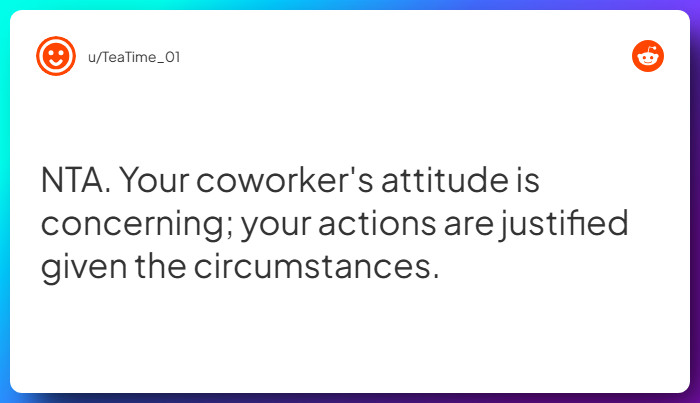 u/TeaTime_01

NTA. Your coworker's attitude is concerning; your actions are justified given the circumstances.